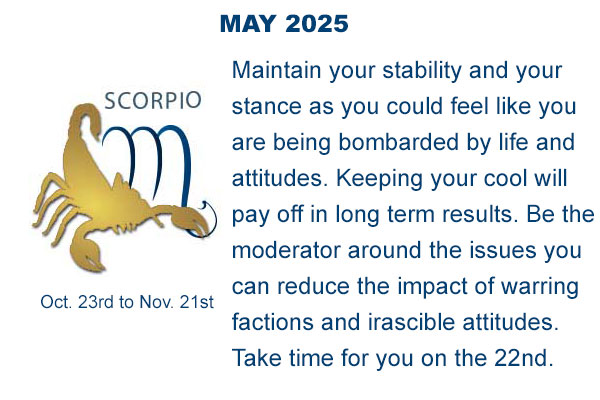 MAY 2025

SCORPIO

Oct. 23rd to Nov. 21st

Maintain your stability and your stance as you could feel like you are being bombarded by life and attitudes. Keeping your cool will pay off in long term results. Be the moderator around the issues you can reduce the impact of warring factions and irascible attitudes. Take time for you on the 22nd.